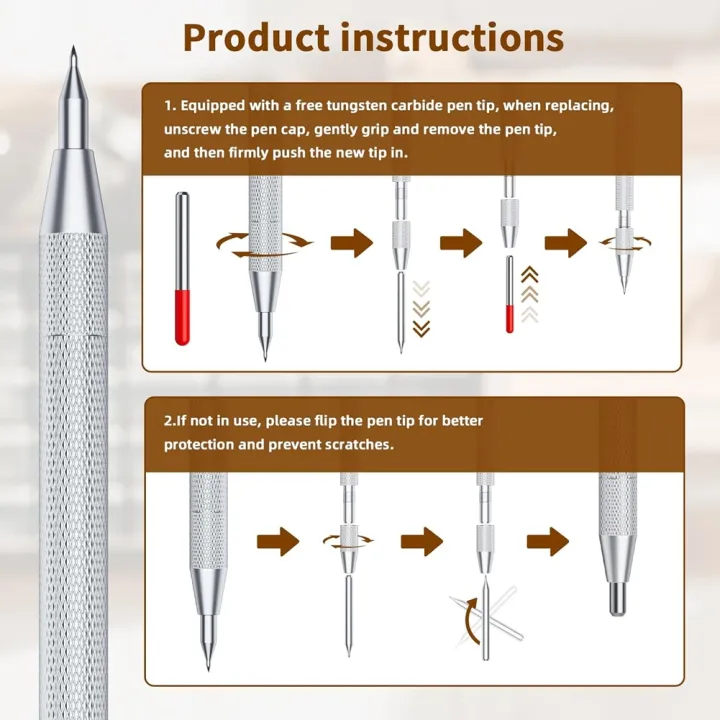 Product instructions

1. Equipped with a free tungsten carbide pen tip, when replacing, unscrew the pen cap, gently grip and remove the pen tip, and then firmly push the new tip in.

2.If not in use, please flip the pen tip for better protection and prevent scratches.